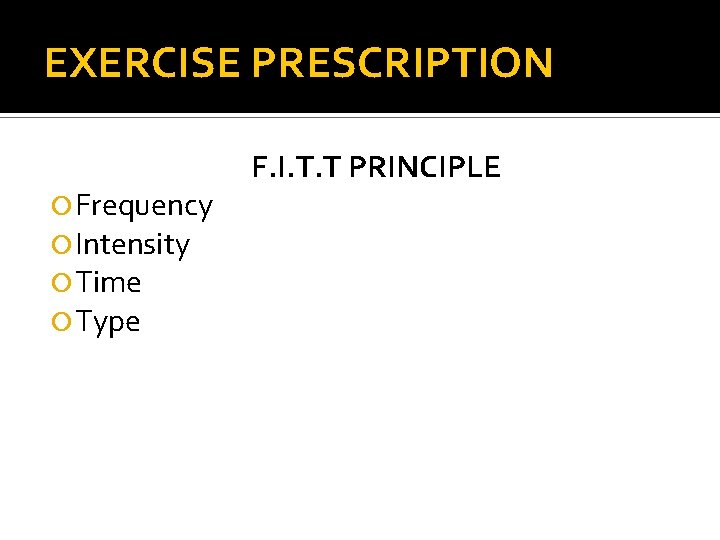 EXERCISE PRESCRIPTION

F.I.T.T PRINCIPLE

Frequency
Intensity
Time
Type